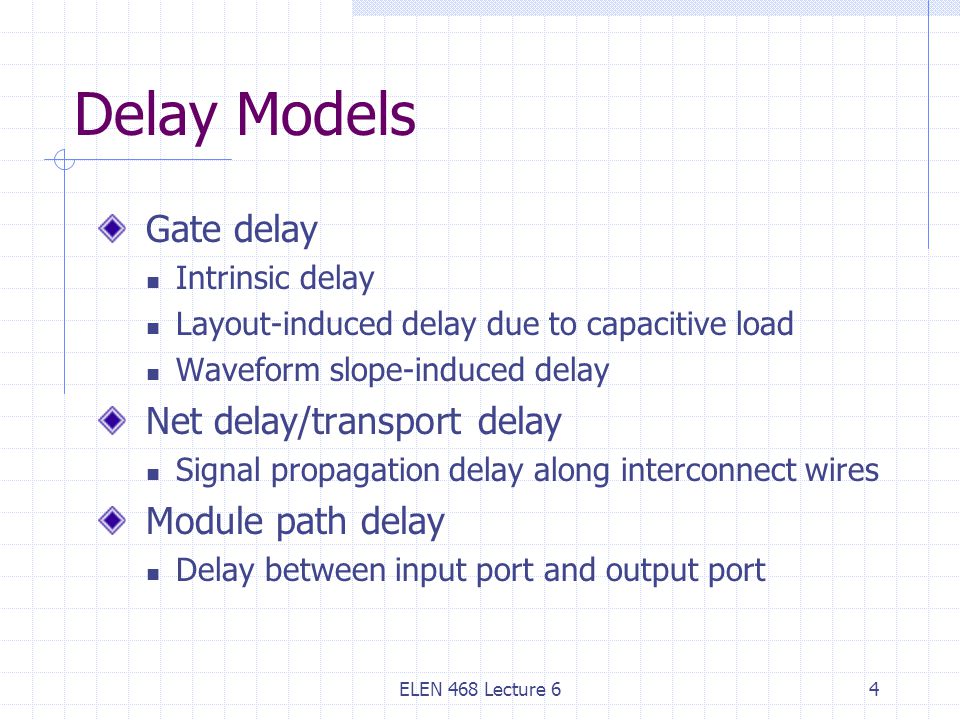 Delay Models

Gate delay
Intrinsic delay
Layout-induced delay due to capacitive load
Waveform slope-induced delay

Net delay/transport delay
Signal propagation delay along interconnect wires

Module path delay
Delay between input port and output port

ELEN 468 Lecture 6

4